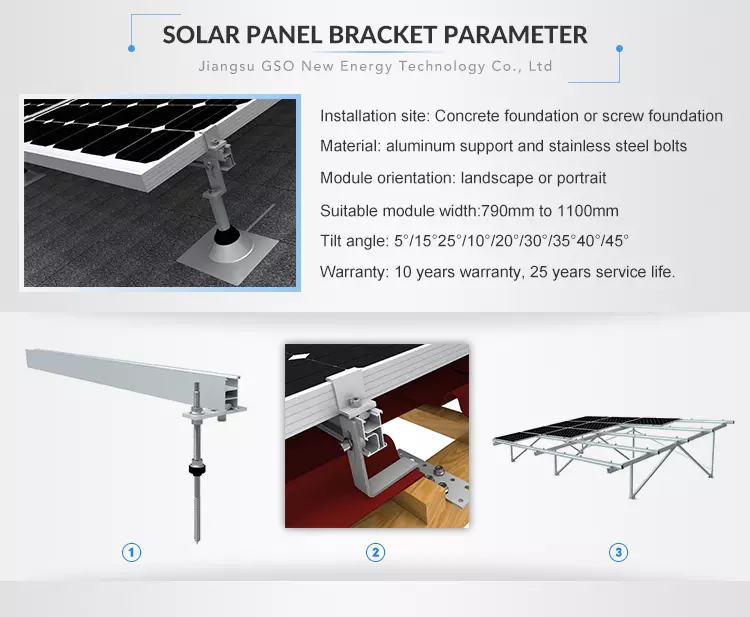 SOLAR PANEL BRACKET PARAMETER
Jiangsu GSO New Energy Technology Co., Ltd

Installation site: Concrete foundation or screw foundation

Material: aluminum support and stainless steel bolts

Module orientation: landscape or portrait

Suitable module width:790mm to 1100mm

Tilt angle: 5°/15°25°/10°/20°/30°/35°40°/45°

Warranty: 10 years warranty, 25 years service life.

1

2

3